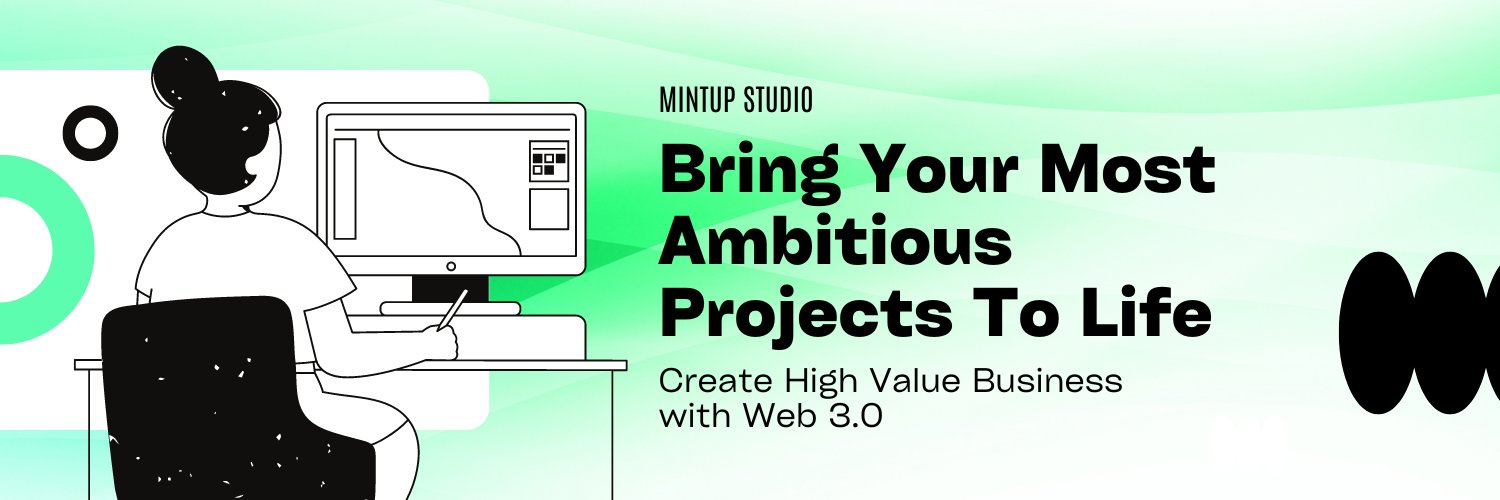 MINTUP STUDIO

Bring Your Most Ambitious Projects To Life

Create High Value Business with Web 3.0